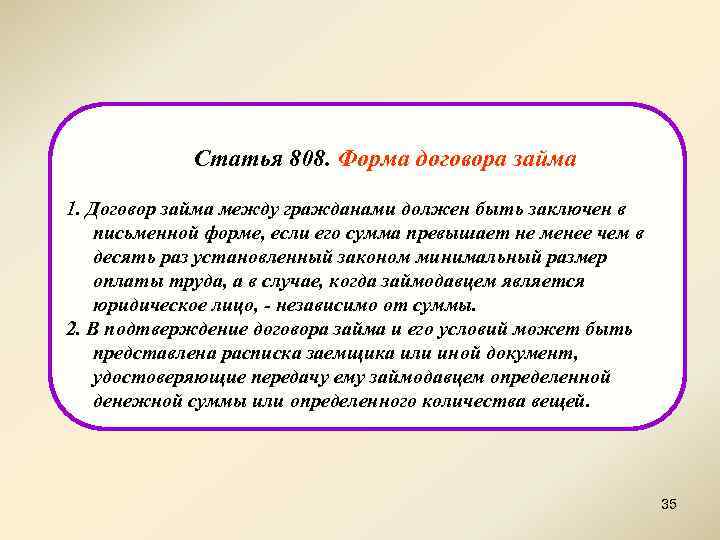 Статья 808. Форма договора займа

1. Договор займа между гражданами должен быть заключен в письменной форме, если его сумма превышает не менее чем в десять раз установленный законом минимальный размер оплаты труда, а в случае, когда займодавцем является юридическое лицо, - независимо от суммы.

2. В подтверждение договора займа и его условий может быть представлена расписка заемщика или иной документ, удостоверяющие передачу ему займодавцем определенной денежной суммы или определенного количества вещей.

35